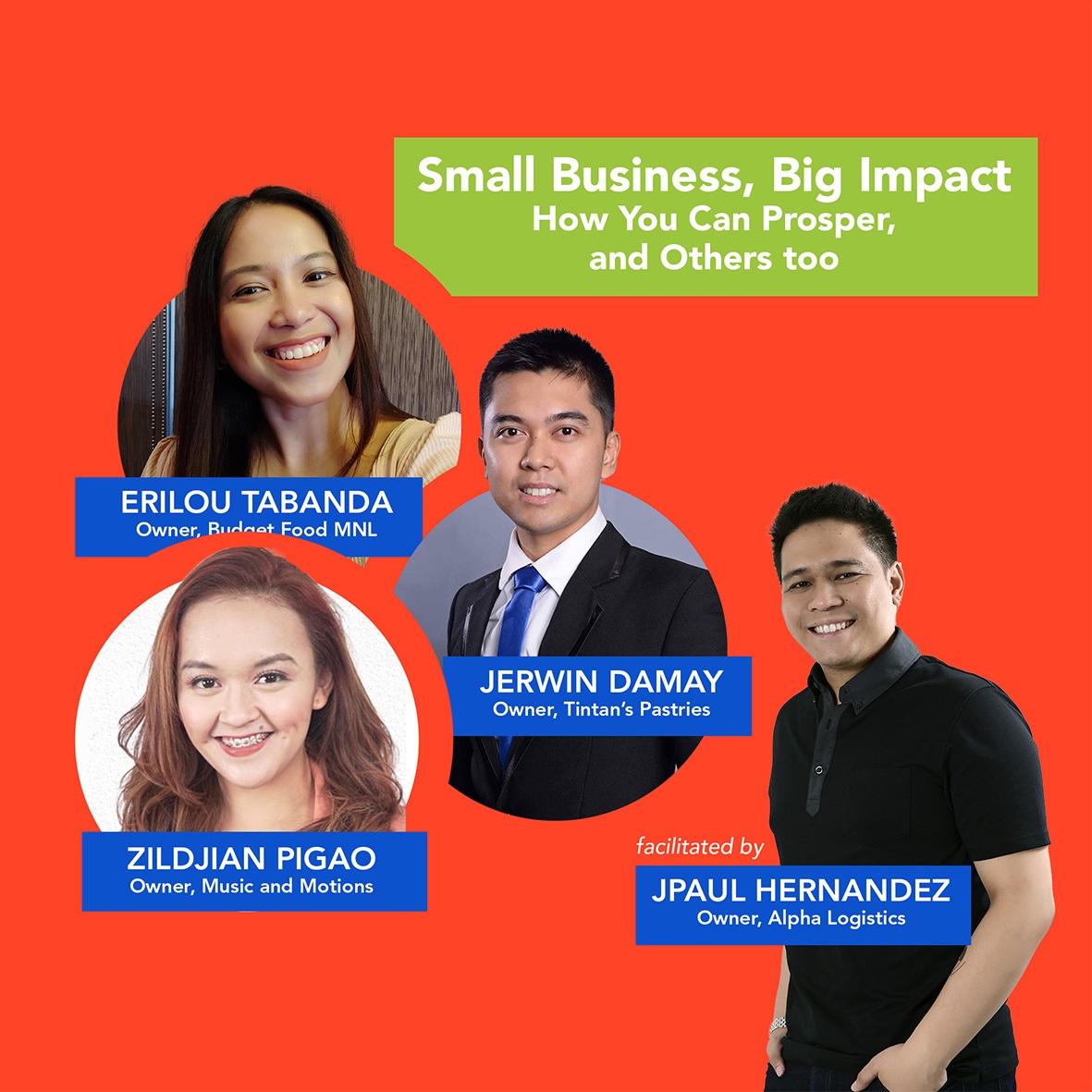 Small Business, Big Impact
How You Can Prosper, and Others too

ERILOU TABANDA
Owner, Budget Food MNL

JERWIN DAMAY
Owner, Tintan's Pastries

ZILDJIAN PIGAO
Owner, Music and Motions

facilitated by
JPAUL HERNANDEZ
Owner, Alpha Logistics